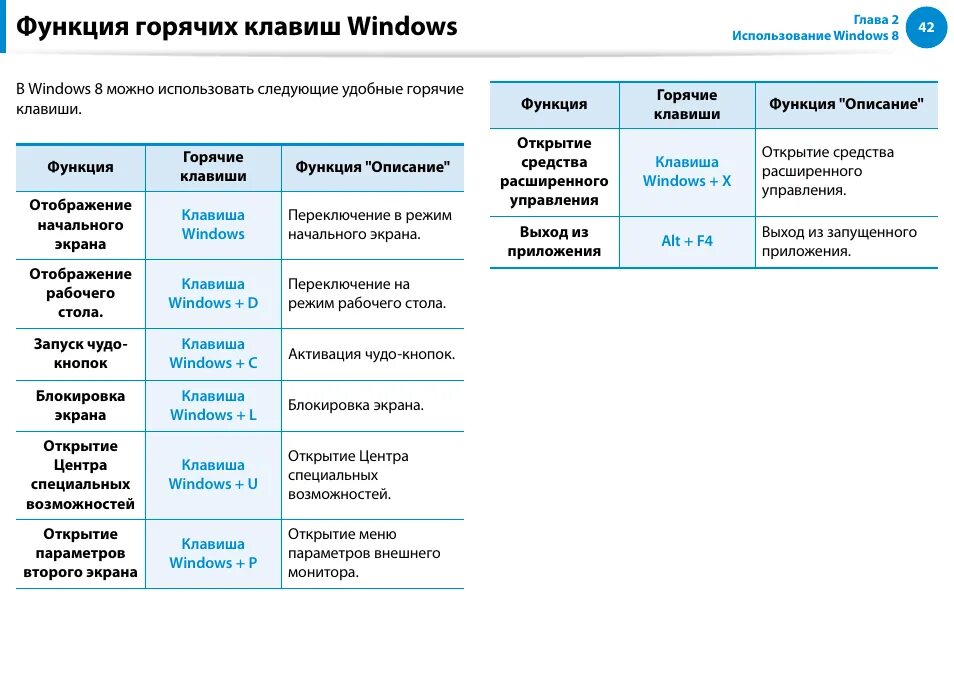 Функция горячих клавиш Windows

Глава 2
Использование Windows 8

42

В Windows 8 можно использовать следующие удобные горячие клавиши.

| Функция | Горячие клавиши | Функция "Описание" |
|---|---|---|
| Отображение начального экрана | Клавиша Windows | Переключение в режим начального экрана. |
| Отображение рабочего стола. | Клавиша Windows + D | Переключение на режим рабочего стола. |
| Запуск чудо-кнопок | Клавиша Windows + C | Активация чудо-кнопок. |
| Блокировка экрана | Клавиша Windows + L | Блокировка экрана. |
| Открытие Центра специальных возможностей | Клавиша Windows + U | Открытие Центра специальных возможностей. |
| Открытие параметров второго экрана | Клавиша Windows + P | Открытие меню параметров внешнего монитора. |

| Функция | Горячие клавиши | Функция "Описание" |
|---|---|---|
| Открытие средства расширенного управления | Клавиша Windows + X | Открытие средства расширенного управления. |
| Выход из приложения | Alt + F4 | Выход из запущенного приложения. |